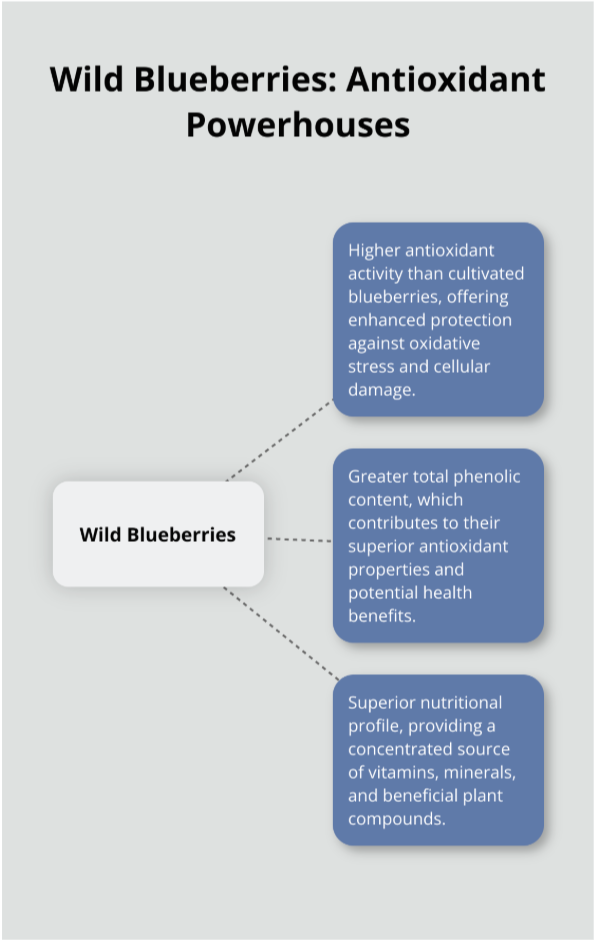 Wild Blueberries: Antioxidant Powerhouses

Wild Blueberries

Higher antioxidant activity than cultivated blueberries, offering enhanced protection against oxidative stress and cellular damage.

Greater total phenolic content, which contributes to their superior antioxidant properties and potential health benefits.

Superior nutritional profile, providing a concentrated source of vitamins, minerals, and beneficial plant compounds.